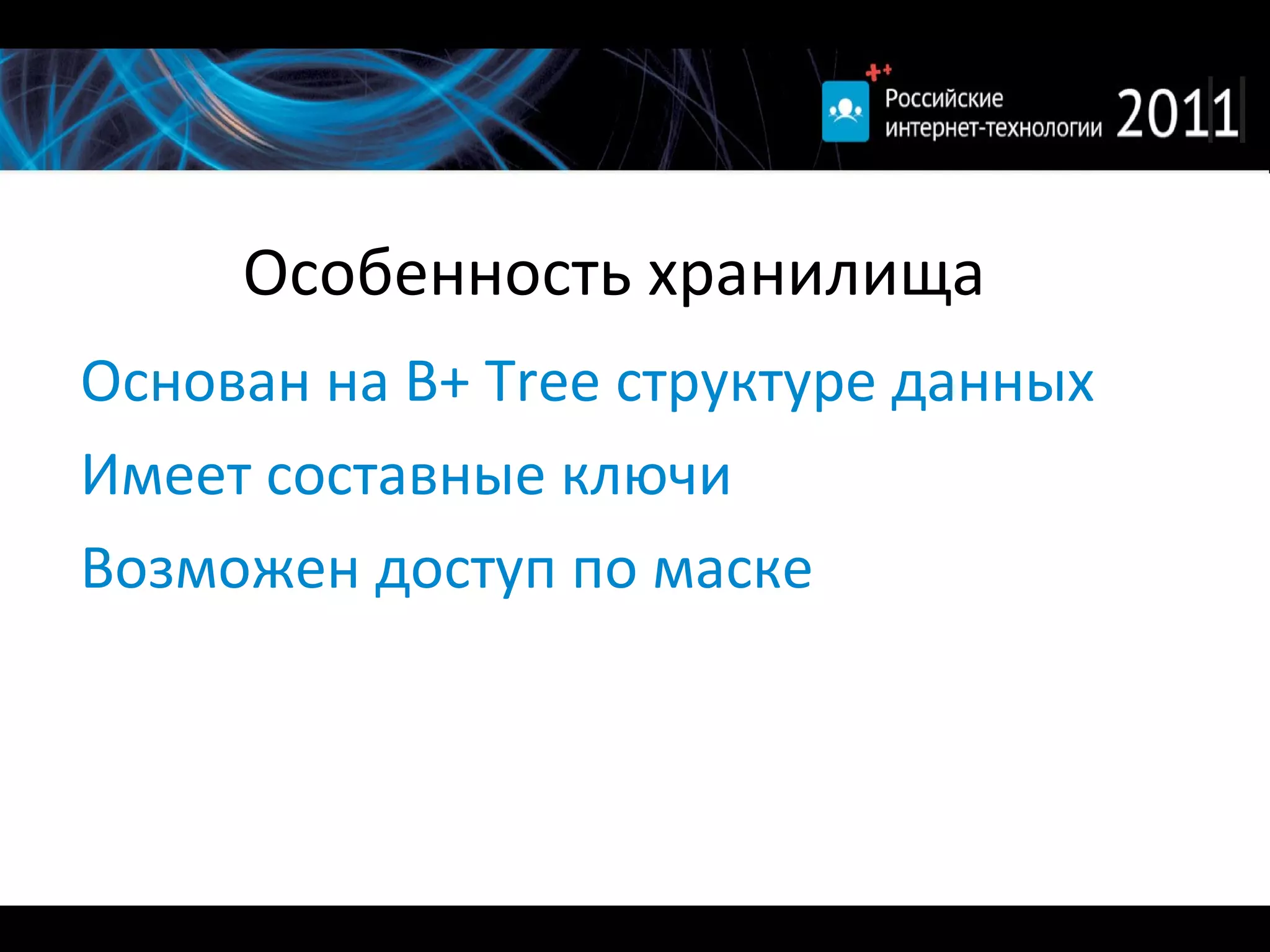 Российские интернет-технологии 2011

Особенность хранилища

Основан на B+ Tree структуре данных

Имеет составные ключи

Возможен доступ по маске